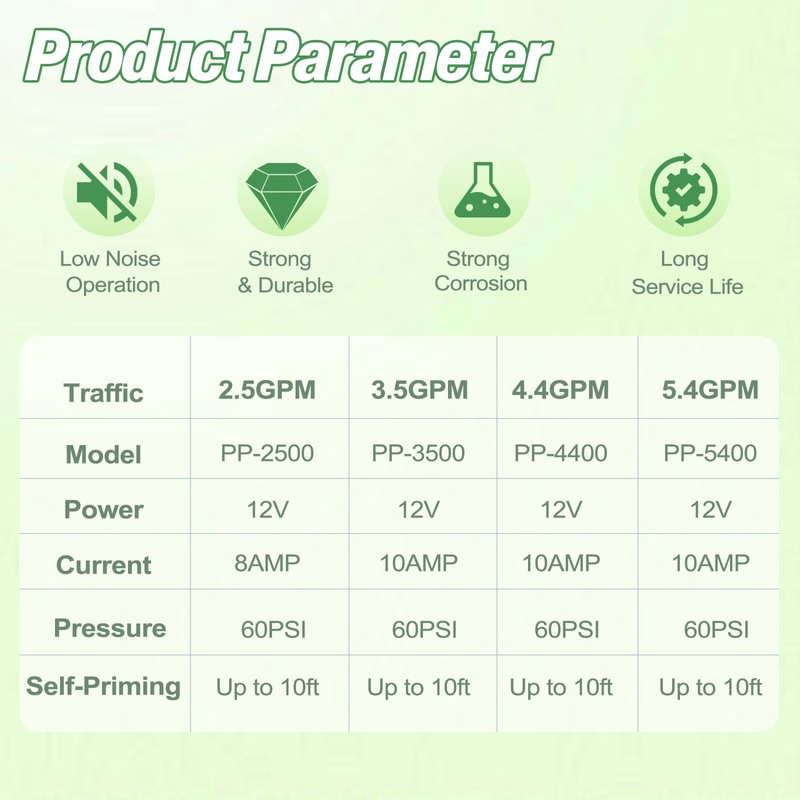 Product Parameter

Low Noise Operation

Strong & Durable

Strong Corrosion

Long Service Life

| Traffic | 2.5GPM | 3.5GPM | 4.4GPM | 5.4GPM |
|---|---|---|---|---|
| Model | PP-2500 | PP-3500 | PP-4400 | PP-5400 |
| Power | 12V | 12V | 12V | 12V |
| Current | 8AMP | 10AMP | 10AMP | 10AMP |
| Pressure | 60PSI | 60PSI | 60PSI | 60PSI |
| Self-Priming | Up to 10ft | Up to 10ft | Up to 10ft | Up to 10ft |